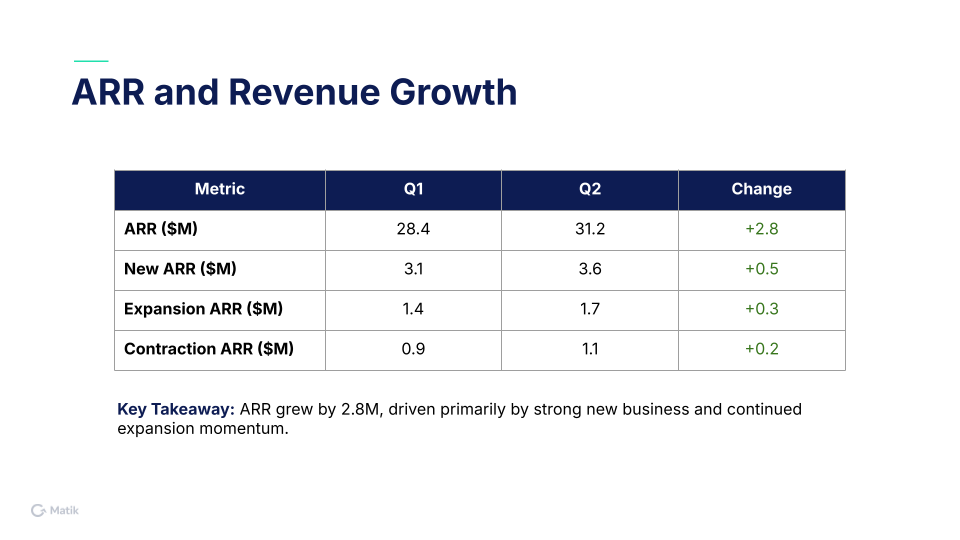 ARR and Revenue Growth

| Metric | Q1 | Q2 | Change |
|---|---|---|---|
| ARR (\$M) | 28.4 | 31.2 | +2.8 |
| New ARR (\$M) | 3.1 | 3.6 | +0.5 |
| Expansion ARR (\$M) | 1.4 | 1.7 | +0.3 |
| Contraction ARR (\$M) | 0.9 | 1.1 | +0.2 |

Key Takeaway: ARR grew by 2.8M, driven primarily by strong new business and continued expansion momentum.

Matik